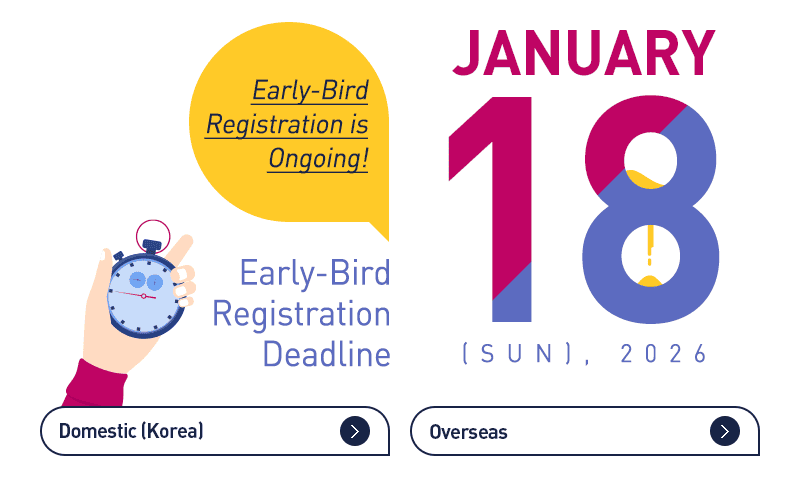 Early-Bird Registration is Ongoing!

Early-Bird Registration Deadline

JANUARY
18
(SUN), 2026

Domestic (Korea)

Overseas